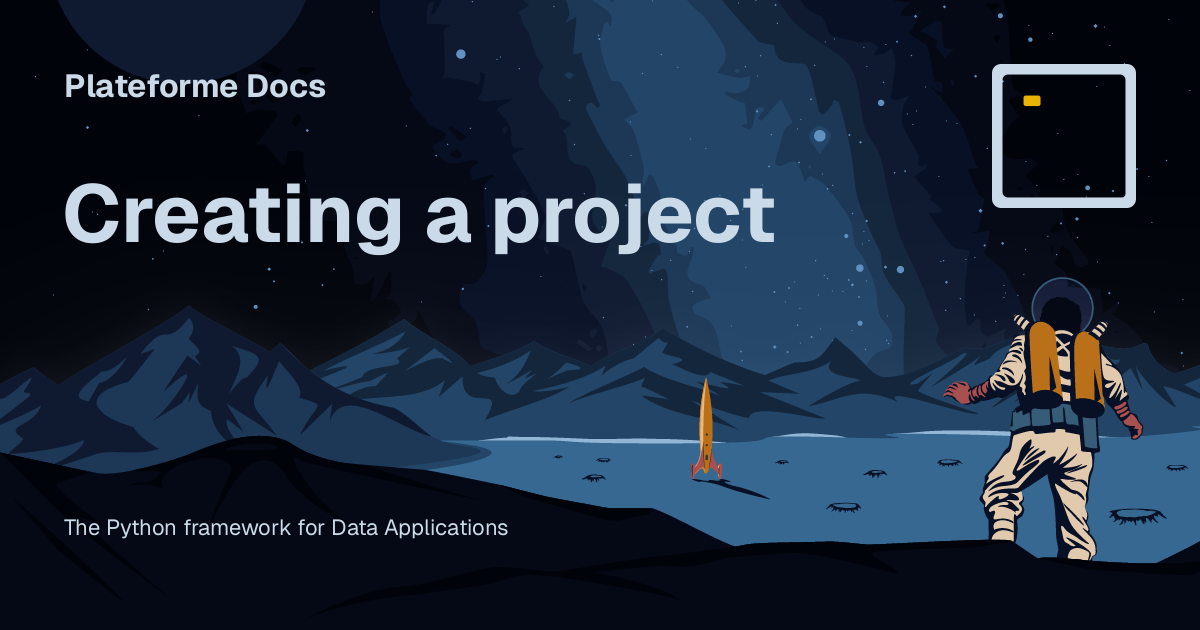 Plateforme Docs

Creating a project

The Python framework for Data Applications